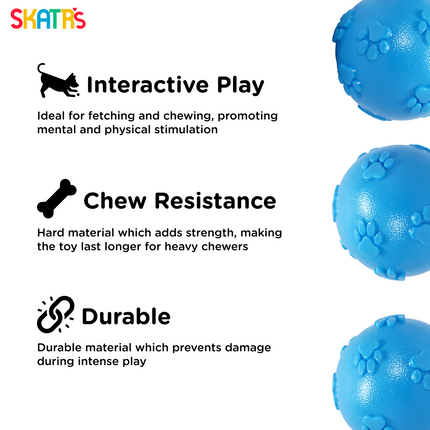 SKATRS

Interactive Play

Ideal for fetching and chewing, promoting mental and physical stimulation

Chew Resistance

Hard material which adds strength, making the toy last longer for heavy chewers

Durable

Durable material which prevents damage during intense play